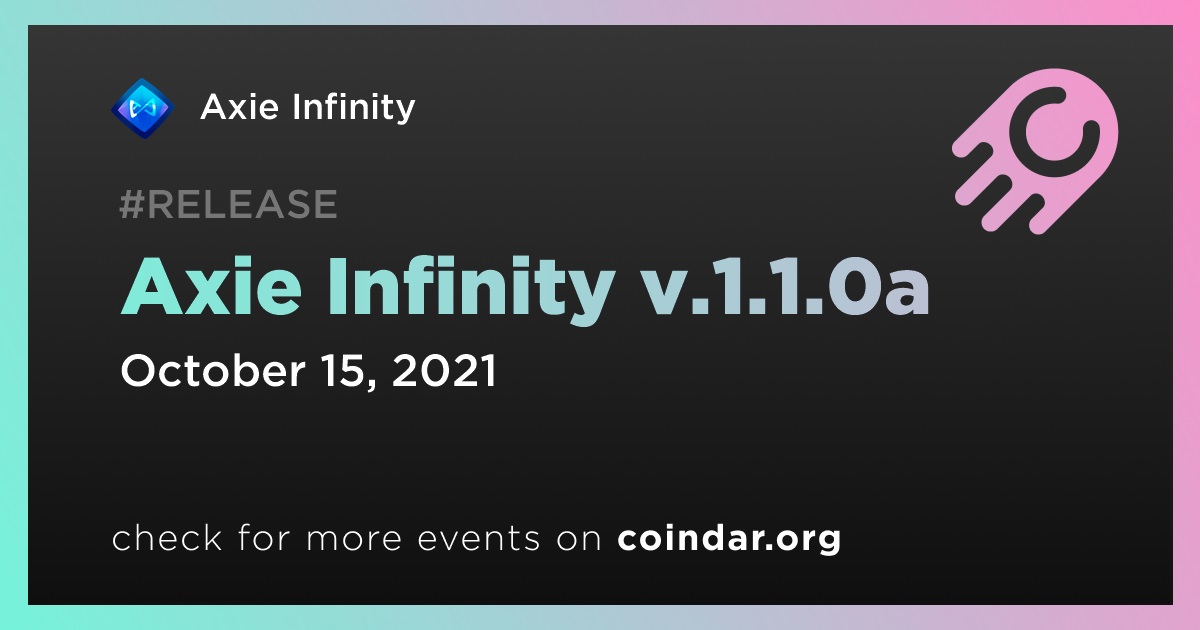 Axie Infinity

#RELEASE

Axie Infinity v.1.1.0a

October 15, 2021

check for more events on coindar.org